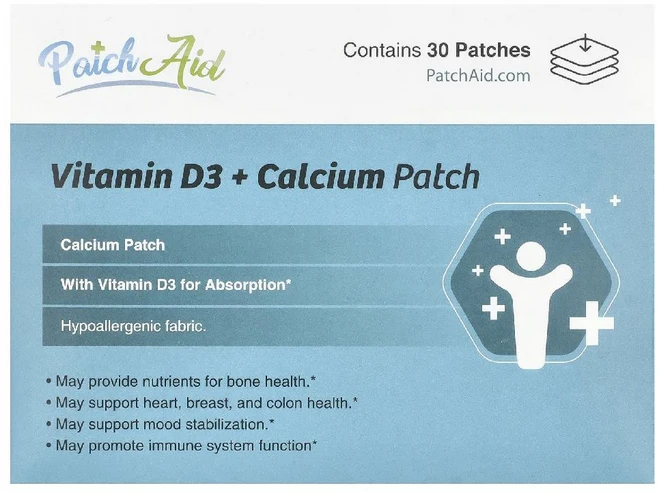 PatchAid

Contains 30 Patches
PatchAid.com

Vitamin D3 + Calcium Patch

Calcium Patch

With Vitamin D3 for Absorption*

Hypoallergenic fabric.

• May provide nutrients for bone health.*
• May support heart, breast, and colon health.*
• May support mood stabilization.*
• May promote immune system function*